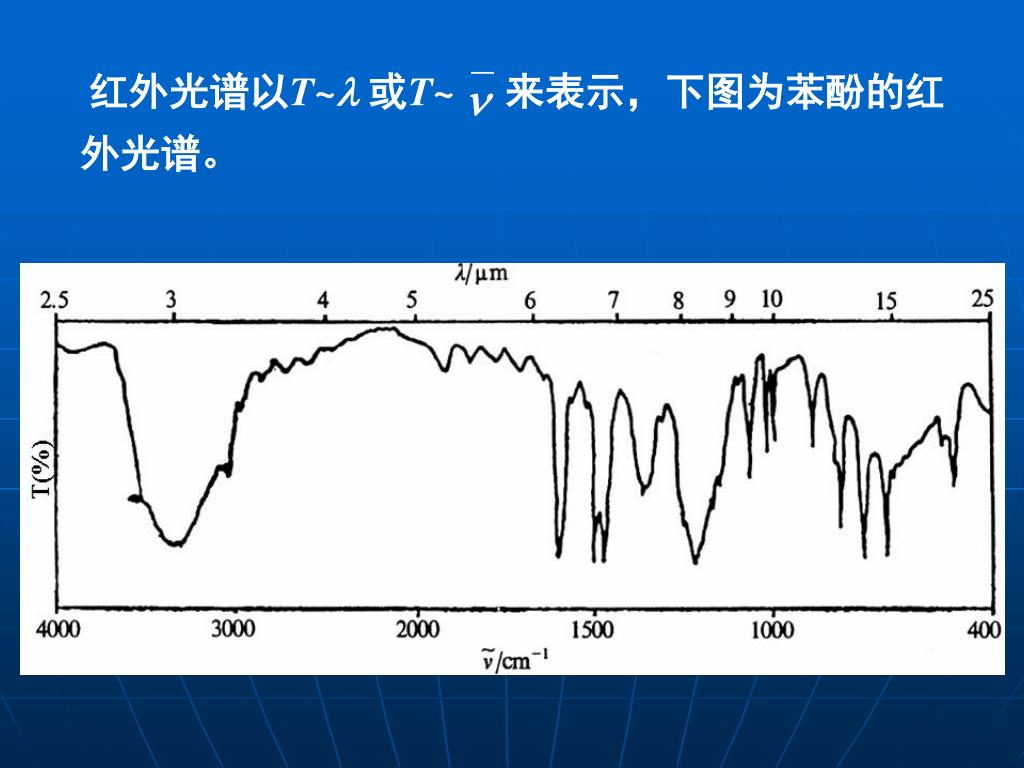 红外光谱以$T$~$\lambda$ 或$T$~ $\bar{\nu}$ 来表示，下图为苯酚的红外光谱。

$\lambda/\mu m$

2.5 3 4 5 6 7 8 9 10 15 25

T(%)

4000 3000 2000 1500 1000 400

$\tilde{\nu}/cm^{-1}$